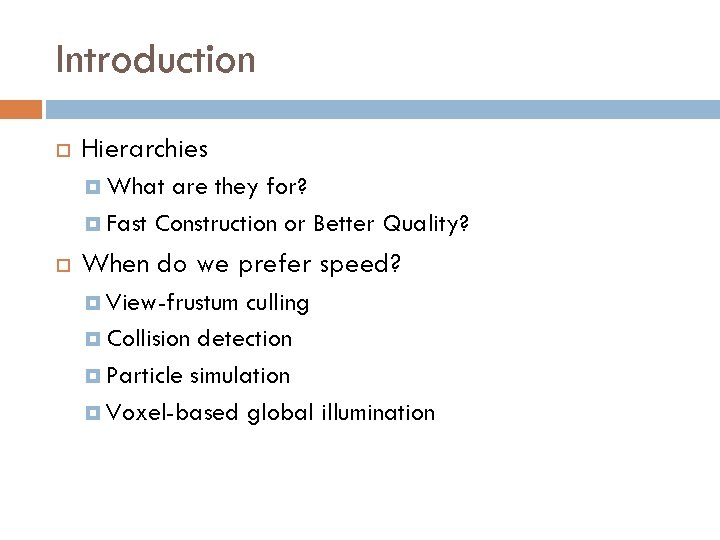 Introduction

Hierarchies
What are they for?
Fast Construction or Better Quality?

When do we prefer speed?
View-frustum culling
Collision detection
Particle simulation
Voxel-based global illumination